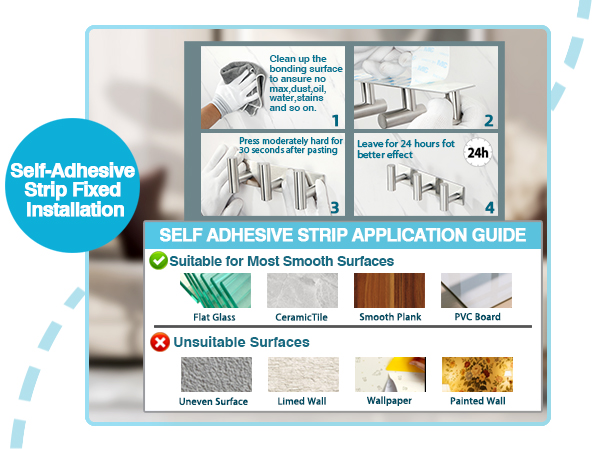 Self-Adhesive Strip Fixed Installation

Clean up the bonding surface to ansure no max,dust,oil, water,stains and so on.

1

2

Press moderately hard for 30 seconds after pasting

3

Leave for 24 hours fot better effect

24h

4

SELF ADHESIVE STRIP APPLICATION GUIDE

Suitable for Most Smooth Surfaces

Flat Glass

CeramicTile

Smooth Plank

PVC Board

Unsuitable Surfaces

Uneven Surface

Limed Wall

Wallpaper

Painted Wall